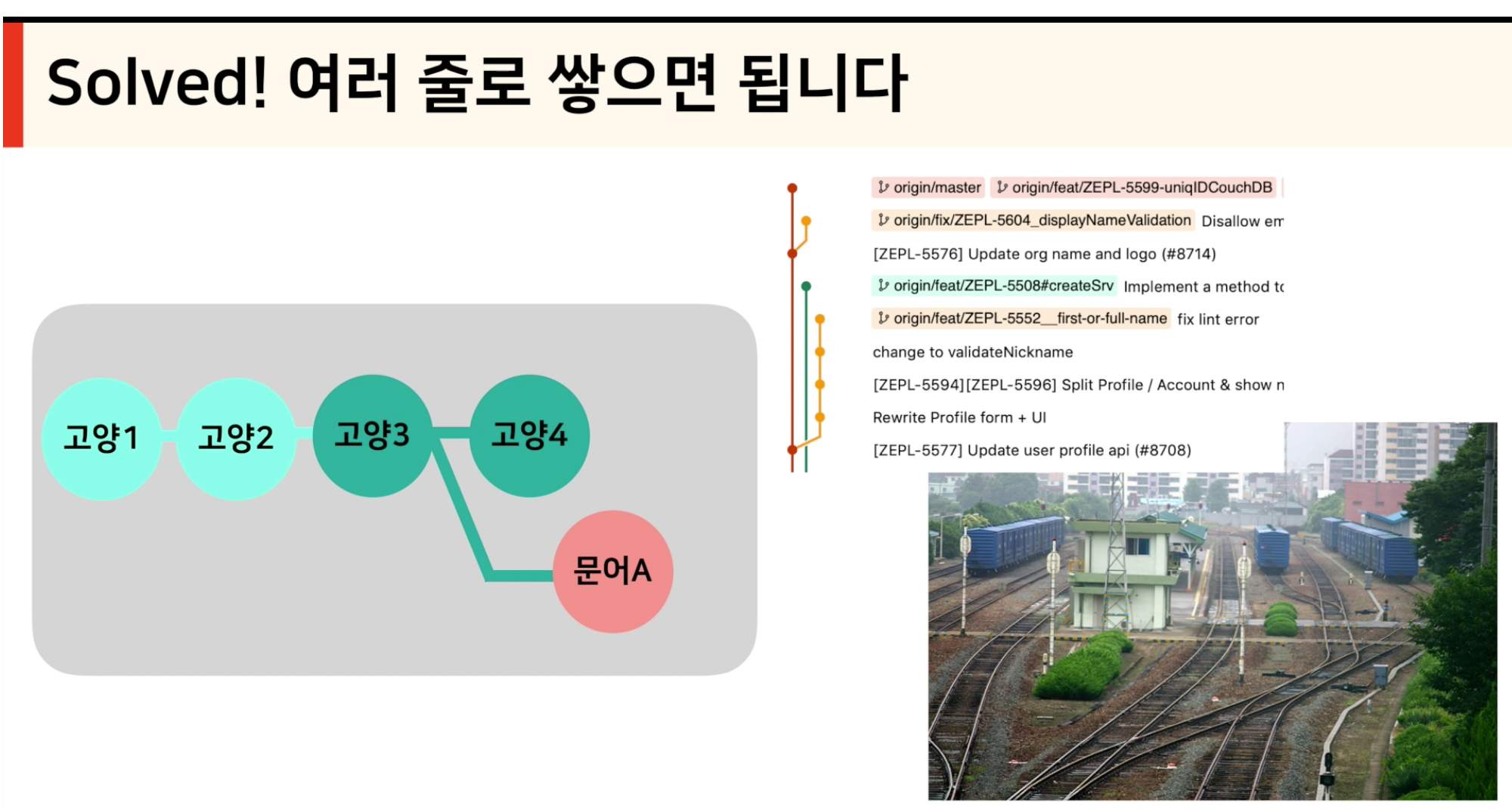 Solved! 여러 줄로 쌓으면 됩니다

고양1 고양2 고양3 고양4

문어A

origin/master origin/feat/ZEPL-5599-uniqIDCouchDB

origin/fix/ZEPL-5604_displayNameValidation Disallow em

[ZEPL-5576] Update org name and logo (#8714)

origin/feat/ZEPL-5508#createSrv Implement a method to

origin/feat/ZEPL-5552__first-or-full-name fix lint error

change to validateNickname

[ZEPL-5594][ZEPL-5596] Split Profile / Account & show n

Rewrite Profile form + UI

[ZEPL-5577] Update user profile api (#8708)